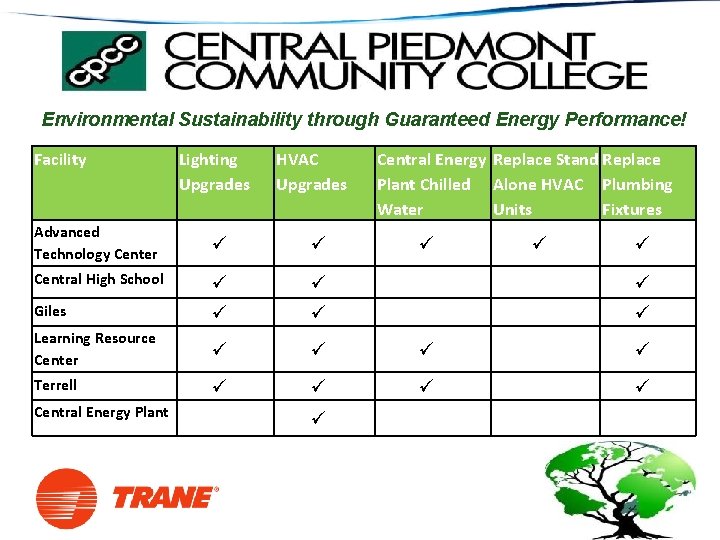 cpcc CENTRAL PIEDMONT COMMUNITY COLLEGE

Environmental Sustainability through Guaranteed Energy Performance!

| Facility | Lighting Upgrades | HVAC Upgrades | Central Energy Plant Chilled Water | Replace Stand Alone HVAC Units | Replace Plumbing Fixtures |
|---|---|---|---|---|---|
| Advanced Technology Center | ✓ | ✓ | ✓ | ✓ | ✓ |
| Central High School | ✓ | ✓ | | | ✓ |
| Giles | ✓ | ✓ | | | ✓ |
| Learning Resource Center | ✓ | ✓ | ✓ | | ✓ |
| Terrell | ✓ | ✓ | ✓ | | ✓ |
| Central Energy Plant | | ✓ | | | |

TRANE®